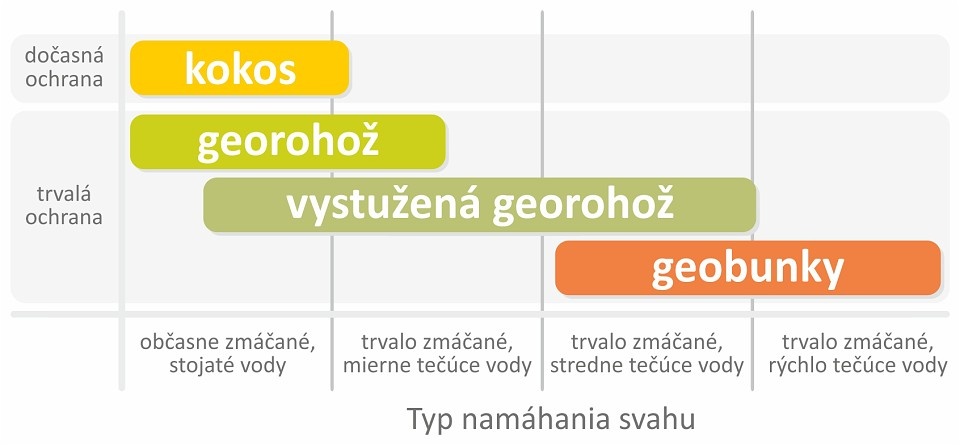 dočasná ochrana

kokos

trvalá ochrana

georohož

vystužená georohož

geobunky

občasne zmáčané, stojaté vody

trvalo zmáčané, mierne tečúce vody

trvalo zmáčané, stredne tečúce vody

trvalo zmáčané, rýchlo tečúce vody

Typ namáhania svahu